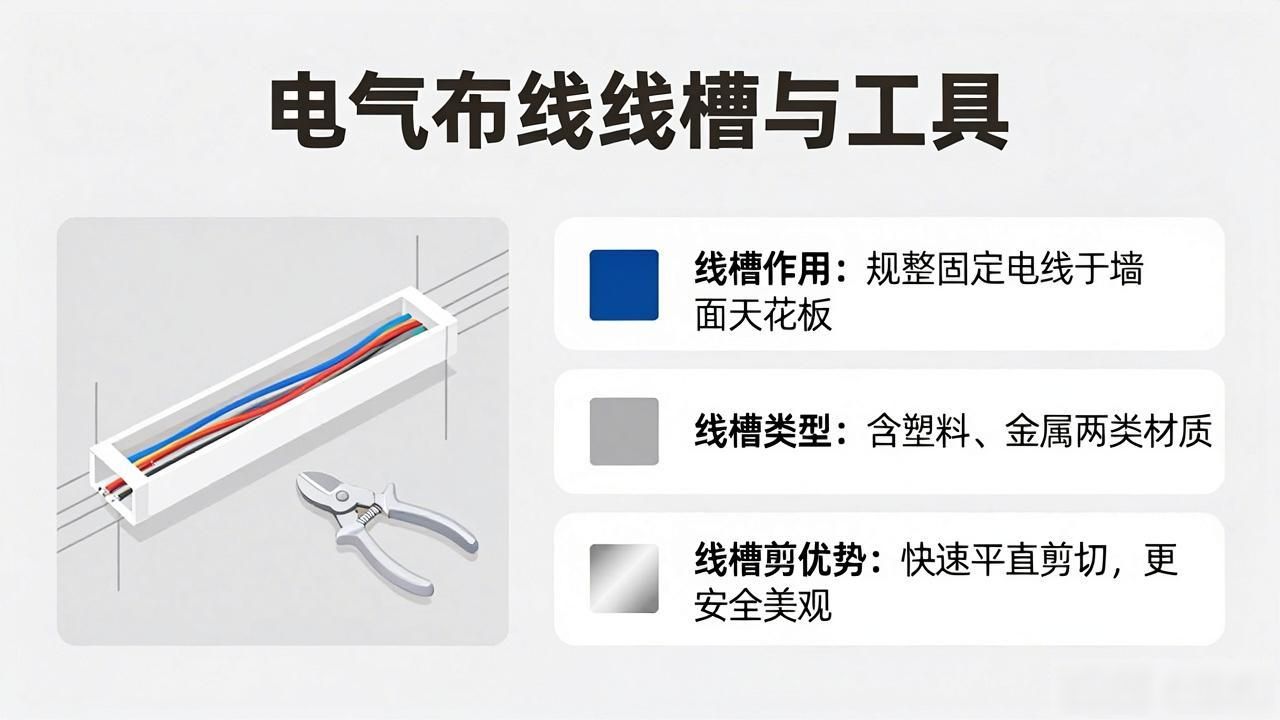 电气布线线槽与工具

线槽作用：规整固定电线于墙面天花板

线槽类型：含塑料、金属两类材质

线槽剪优势：快速平直剪切，更安全美观